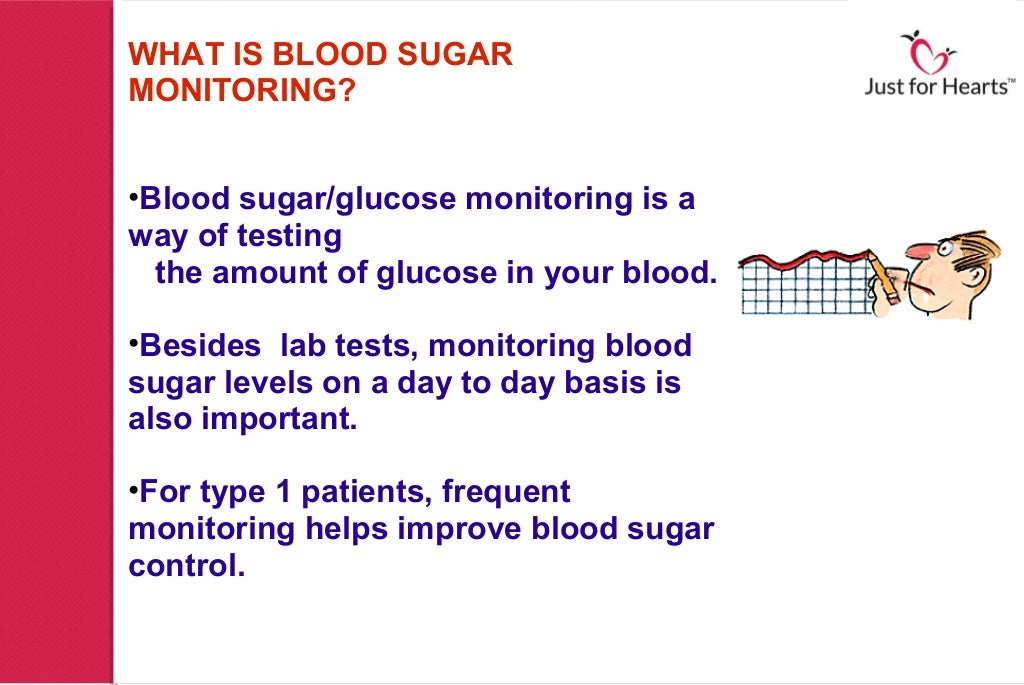 WHAT IS BLOOD SUGAR MONITORING?

Just for Hearts™

•Blood sugar/glucose monitoring is a way of testing the amount of glucose in your blood.

•Besides lab tests, monitoring blood sugar levels on a day to day basis is also important.

•For type 1 patients, frequent monitoring helps improve blood sugar control.